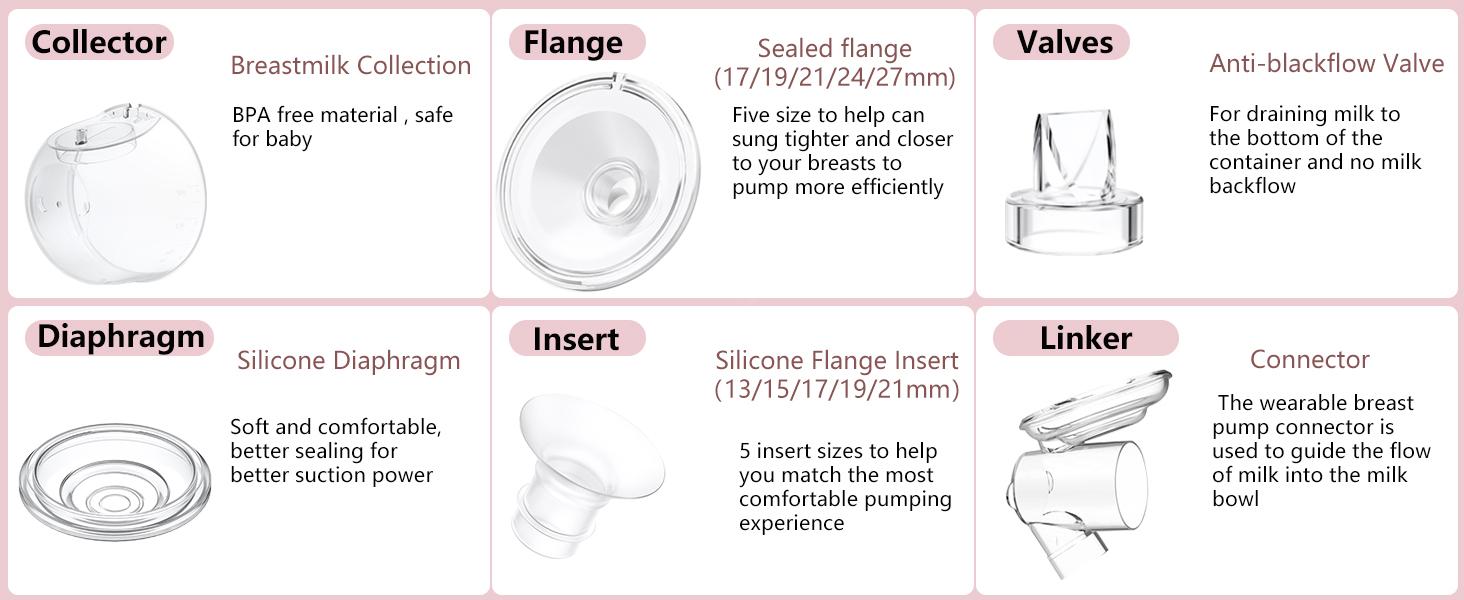 Collector

Breastmilk Collection

BPA free material , safe for baby

Flange

Sealed flange (17/19/21/24/27mm)

Five size to help can sung tighter and closer to your breasts to pump more efficiently

Valves

Anti-blackflow Valve

For draining milk to the bottom of the container and no milk backflow

Diaphragm

Silicone Diaphragm

Soft and comfortable, better sealing for better suction power

Insert

Silicone Flange Insert (13/15/17/19/21mm)

5 insert sizes to help you match the most comfortable pumping experience

Linker

Connector

The wearable breast pump connector is used to guide the flow of milk into the milk bowl